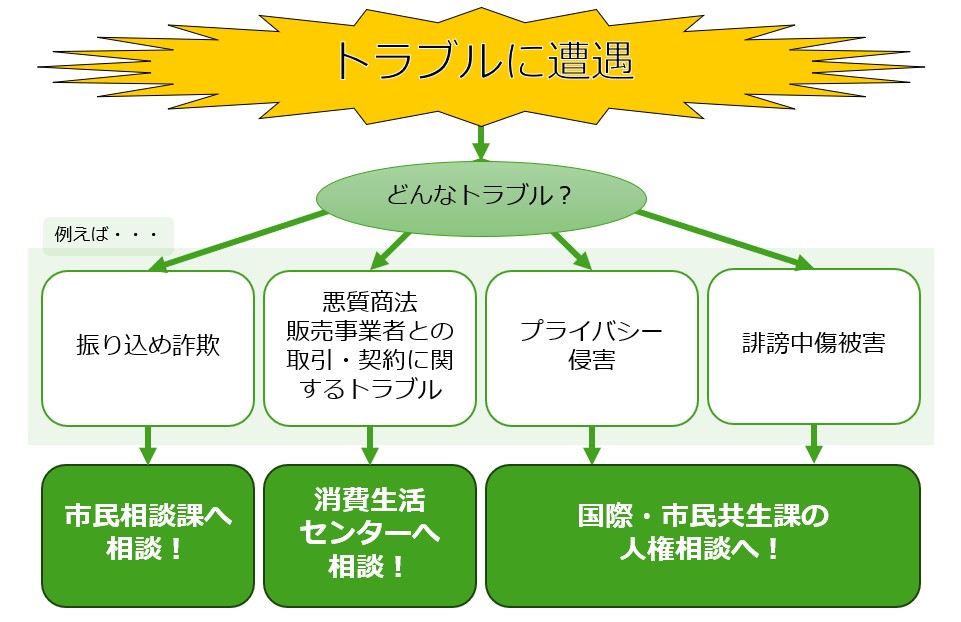 トラブルに遭遇

どんなトラブル？

例えば・・・

振り込め詐欺

悪質商法
販売事業者との取引・契約に関するトラブル

プライバシー侵害

誹謗中傷被害

市民相談課へ相談！

消費生活センターへ相談！

国際・市民共生課の人権相談へ！